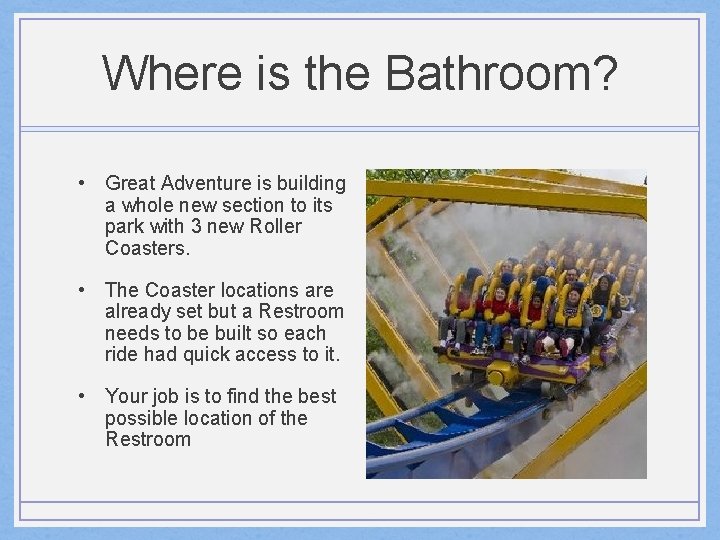 Where is the Bathroom?

• Great Adventure is building a whole new section to its park with 3 new Roller Coasters.

• The Coaster locations are already set but a Restroom needs to be built so each ride had quick access to it.

• Your job is to find the best possible location of the Restroom